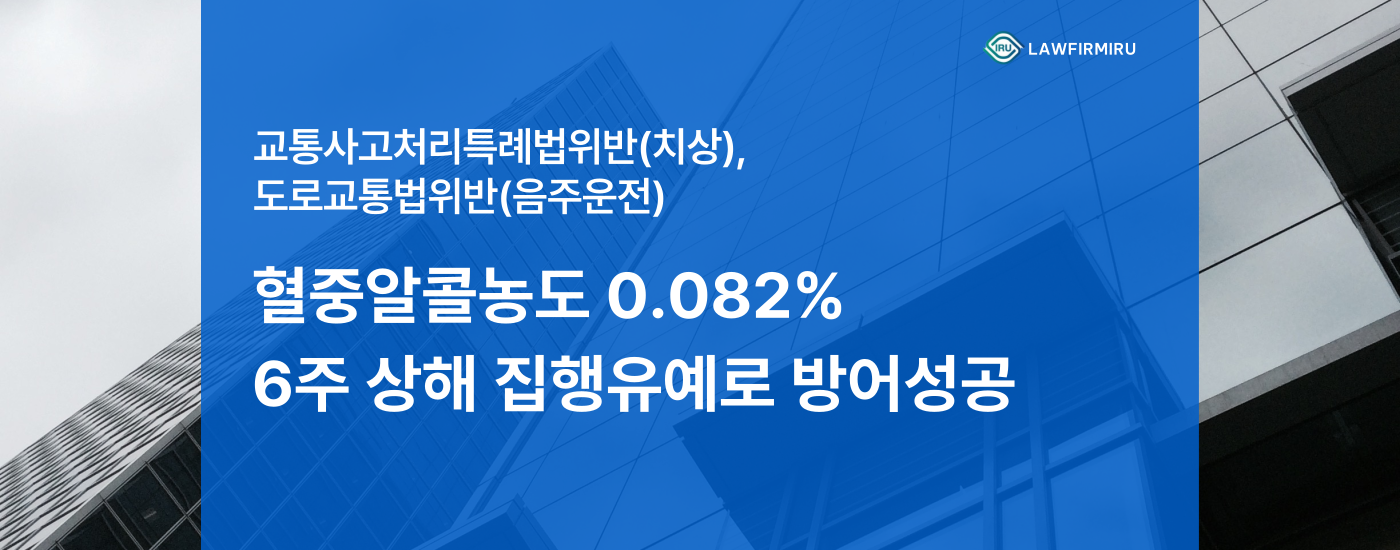 IRU LAWFIRMIRU

교통사고처리특례법위반(치상),
도로교통법위반(음주운전)

혈중알콜농도 0.082%
6주 상해 집행유예로 방어성공